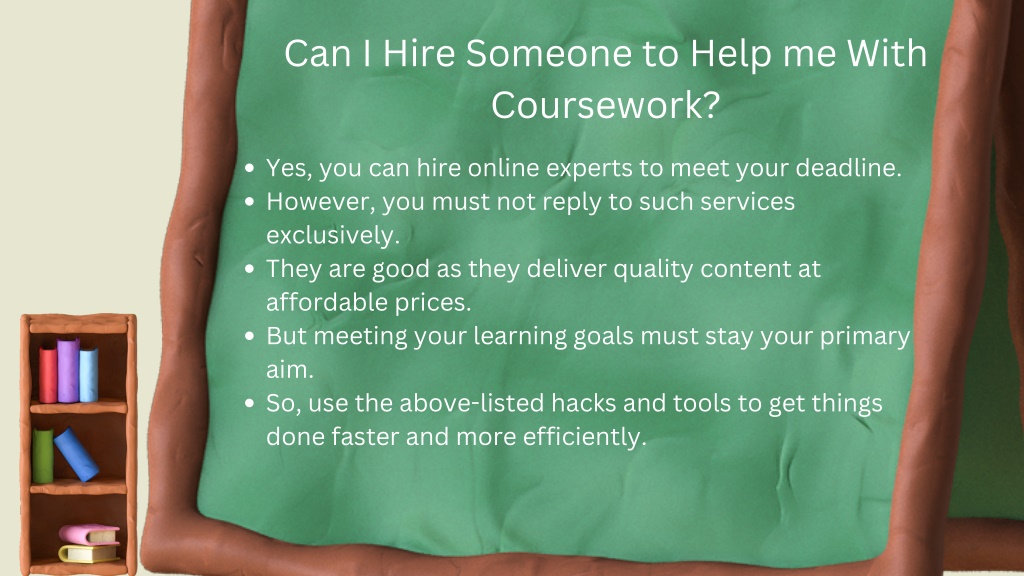 Can I Hire Someone to Help me With Coursework?

- Yes, you can hire online experts to meet your deadline.
- However, you must not reply to such services exclusively.
- They are good as they deliver quality content at affordable prices.
- But meeting your learning goals must stay your primary aim.
- So, use the above-listed hacks and tools to get things done faster and more efficiently.